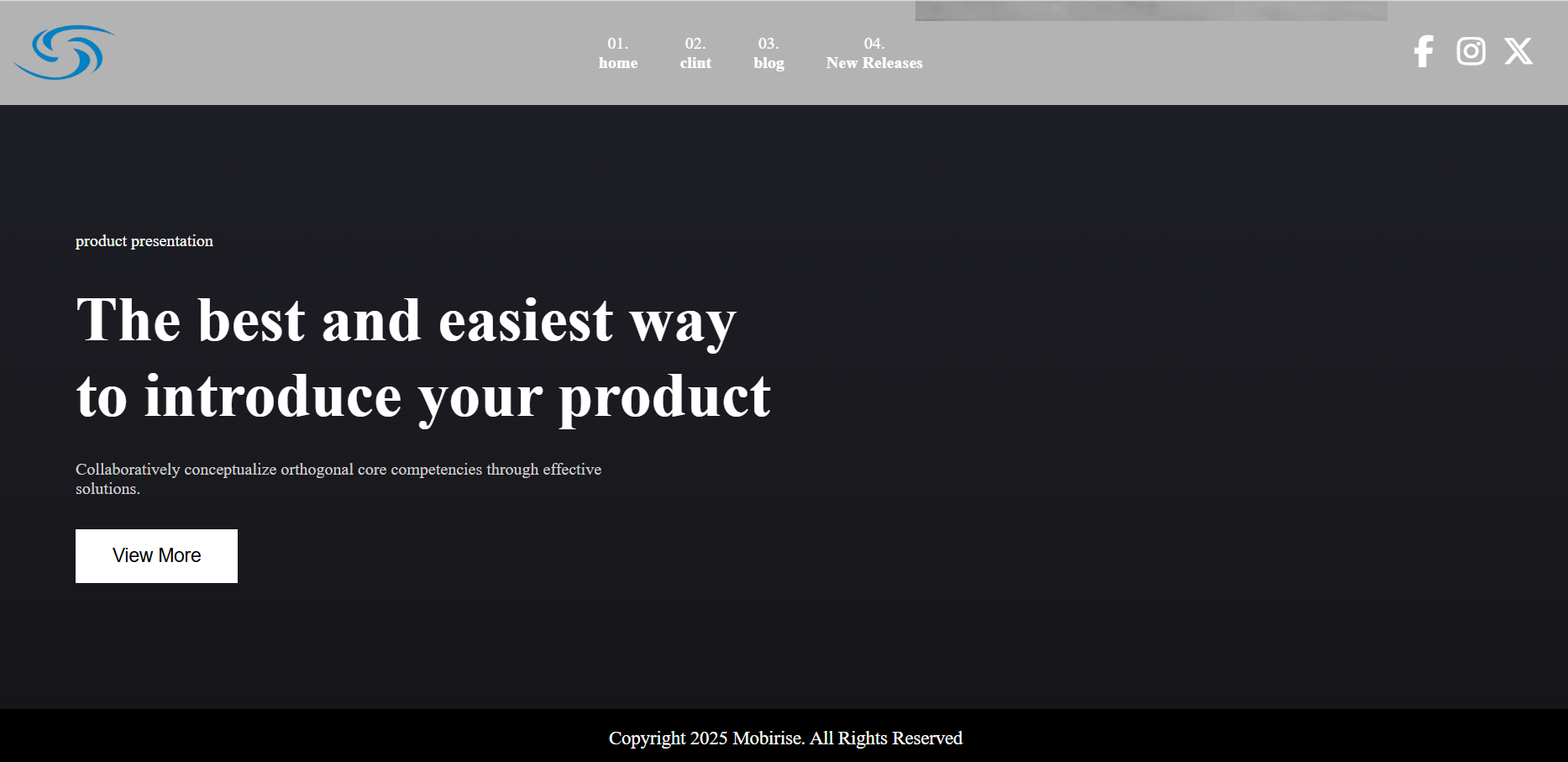 01.
home

02.
clint

03.
blog

04.
New Releases

product presentation

The best and easiest way to introduce your product

Collaboratively conceptualize orthogonal core competencies through effective solutions.

View More

Copyright 2025 Mobirise. All Rights Reserved